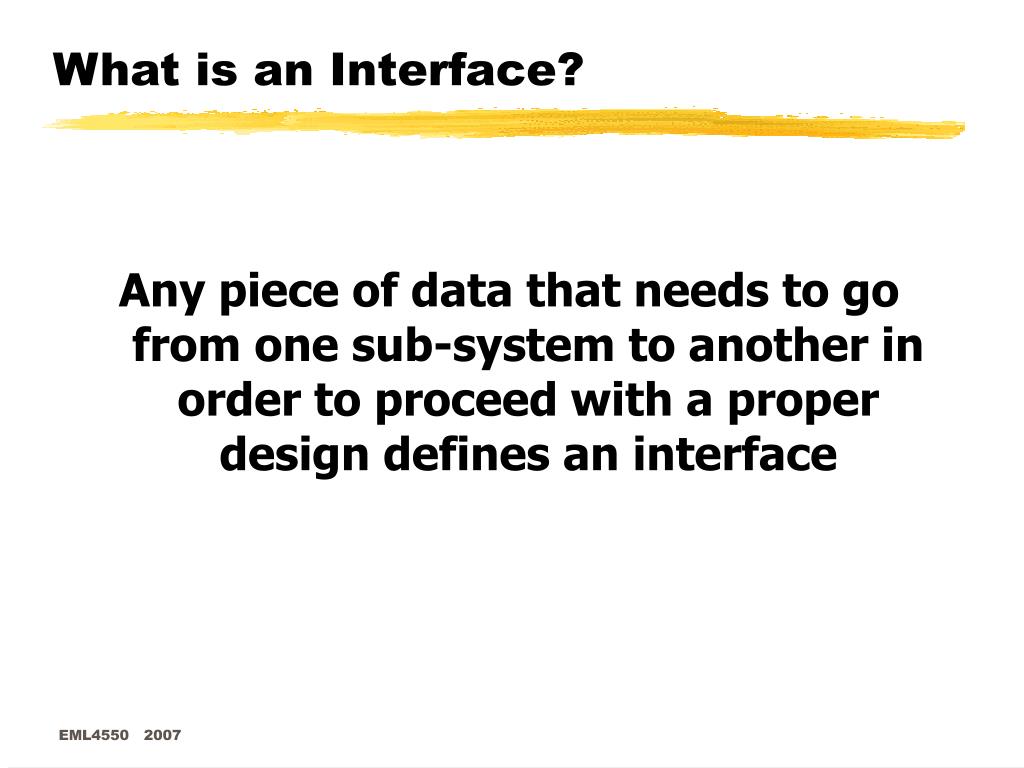 What is an Interface?

Any piece of data that needs to go from one sub-system to another in order to proceed with a proper design defines an interface

EML4550 2007